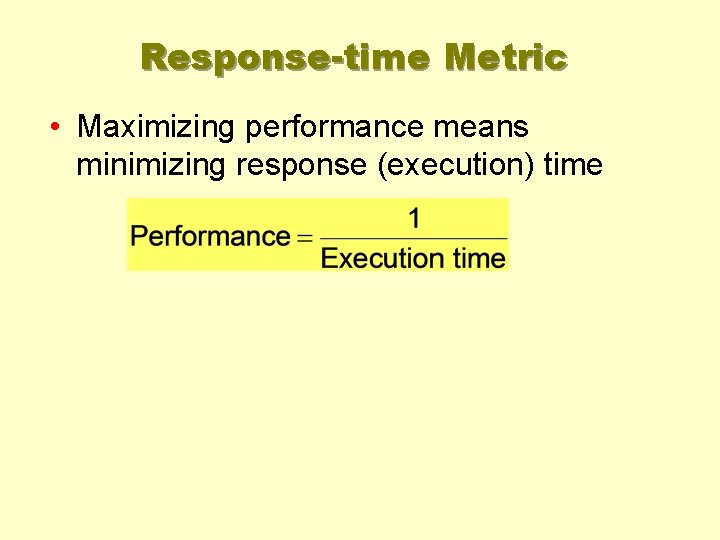 Response-time Metric

• Maximizing performance means minimizing response (execution) time

$\text{Performance} = \frac{1}{\text{Execution time}}$